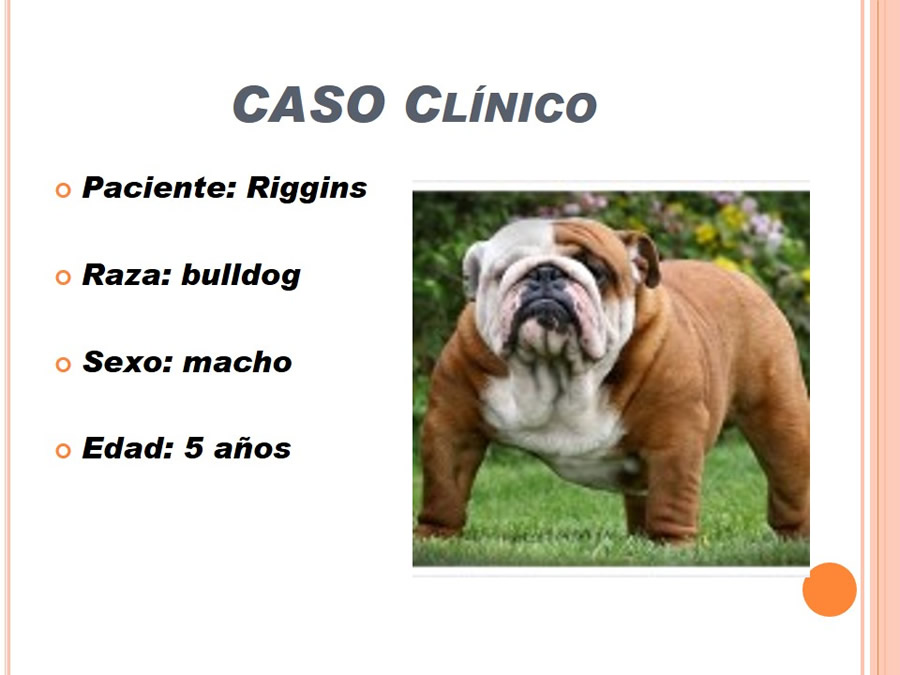 CASO CLÍNICO

Paciente: Riggins

Raza: bulldog

Sexo: macho

Edad: 5 años